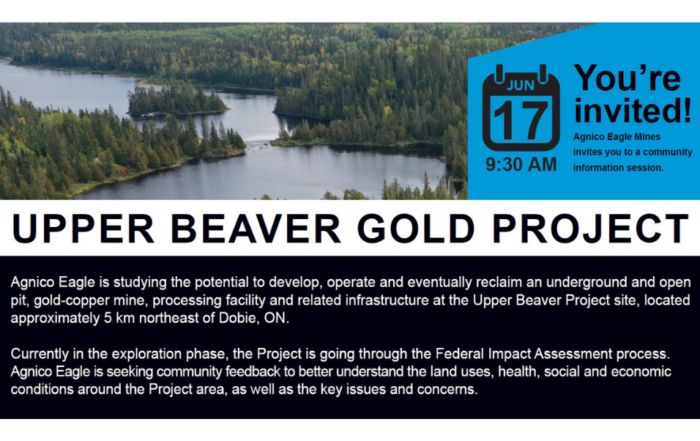 JUN
17
9:30 AM

You're invited!

Agnico Eagle Mines invites you to a community information session.

UPPER BEAVER GOLD PROJECT

Agnico Eagle is studying the potential to develop, operate and eventually reclaim an underground and open pit, gold-copper mine, processing facility and related infrastructure at the Upper Beaver Project site, located approximately 5 km northeast of Dobie, ON.

Currently in the exploration phase, the Project is going through the Federal Impact Assessment process. Agnico Eagle is seeking community feedback to better understand the land uses, health, social and economic conditions around the Project area, as well as the key issues and concerns.